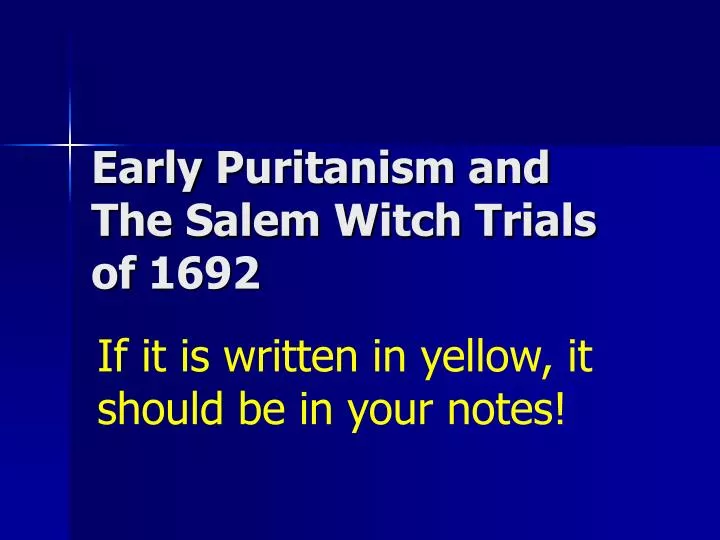 Early Puritanism and The Salem Witch Trials of 1692

If it is written in yellow, it should be in your notes!